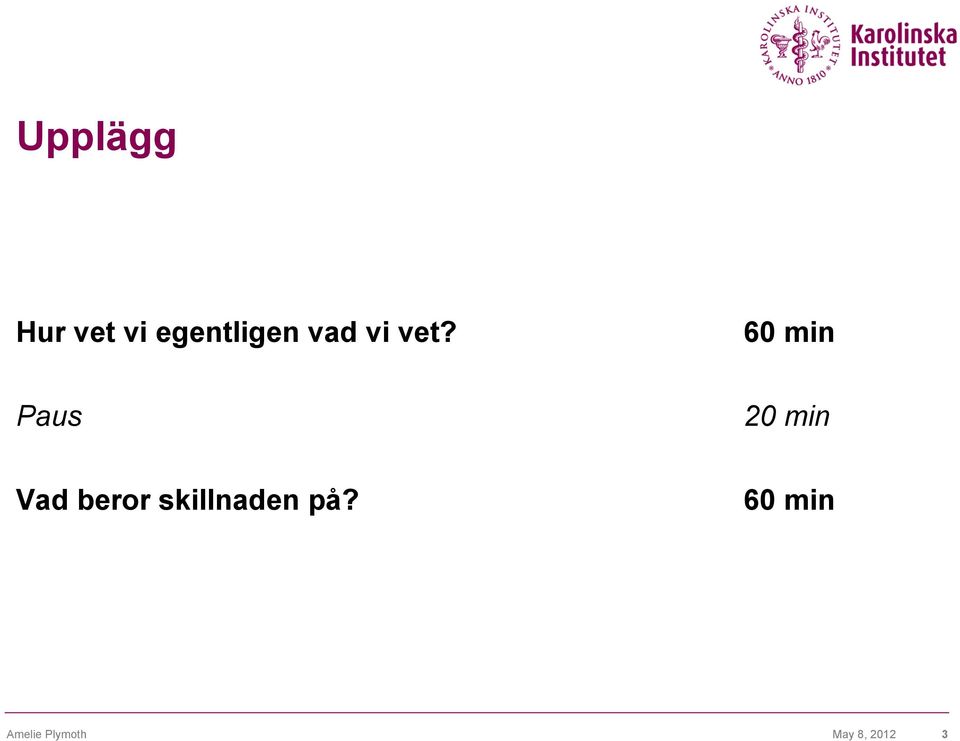 KAROLINSKA INSTITUTET ANNO 1810

Karolinska Institutet

Upplägg

Hur vet vi egentligen vad vi vet? 60 min

Paus 20 min

Vad beror skillnaden på? 60 min

Amelie Plymoth May 8, 2012 3